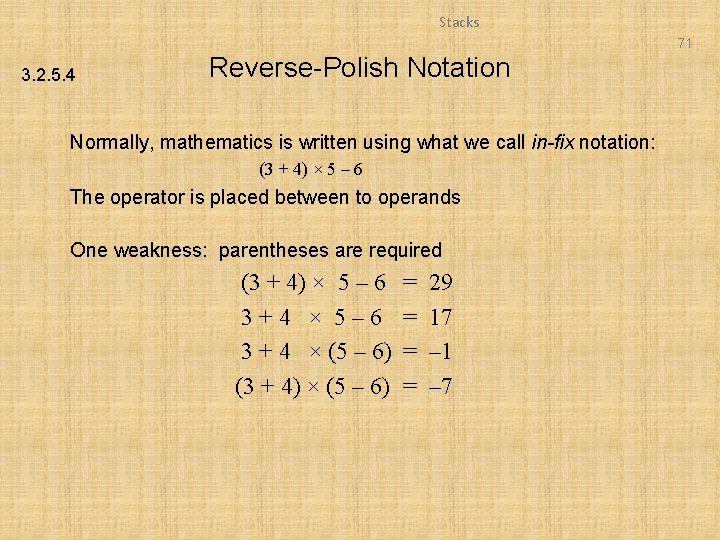 Stacks

71

3.2.5.4

Reverse-Polish Notation

Normally, mathematics is written using what we call in-fix notation:

$(3 + 4) \times 5 - 6$

The operator is placed between to operands

One weakness: parentheses are required

$(3 + 4) \times 5 - 6 = 29$

$3 + 4 \times 5 - 6 = 17$

$3 + 4 \times (5 - 6) = -1$

$(3 + 4) \times (5 - 6) = -7$